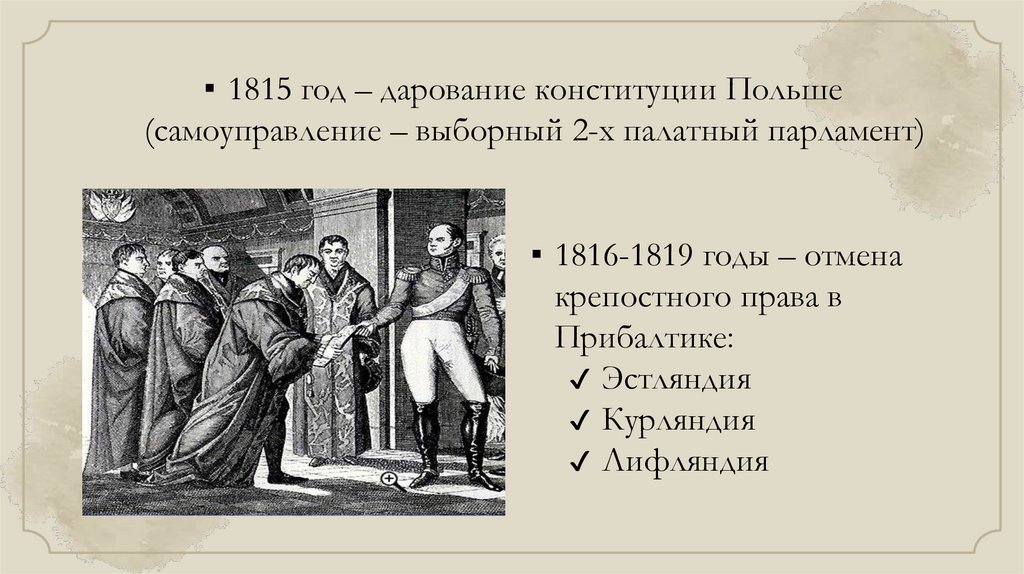 ▪ 1815 год – дарование конституции Польше (самоуправление – выборный 2-х палатный парламент)

▪ 1816-1819 годы – отмена крепостного права в Прибалтике:
✓ Эстляндия
✓ Курляндия
✓ Лифляндия